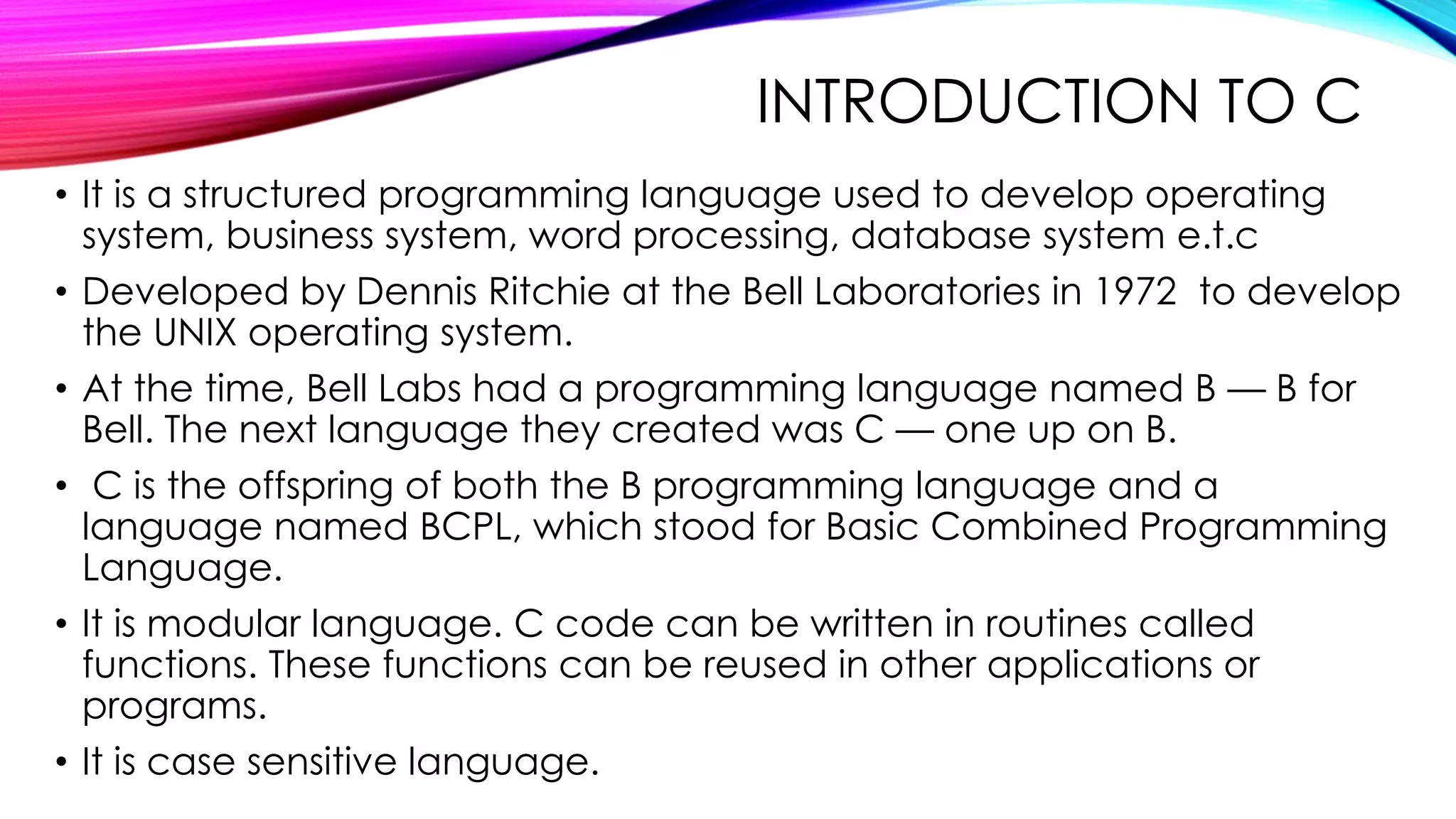 INTRODUCTION TO C

• It is a structured programming language used to develop operating system, business system, word processing, database system e.t.c

• Developed by Dennis Ritchie at the Bell Laboratories in 1972 to develop the UNIX operating system.

• At the time, Bell Labs had a programming language named B — B for Bell. The next language they created was C — one up on B.

• C is the offspring of both the B programming language and a language named BCPL, which stood for Basic Combined Programming Language.

• It is modular language. C code can be written in routines called functions. These functions can be reused in other applications or programs.

• It is case sensitive language.